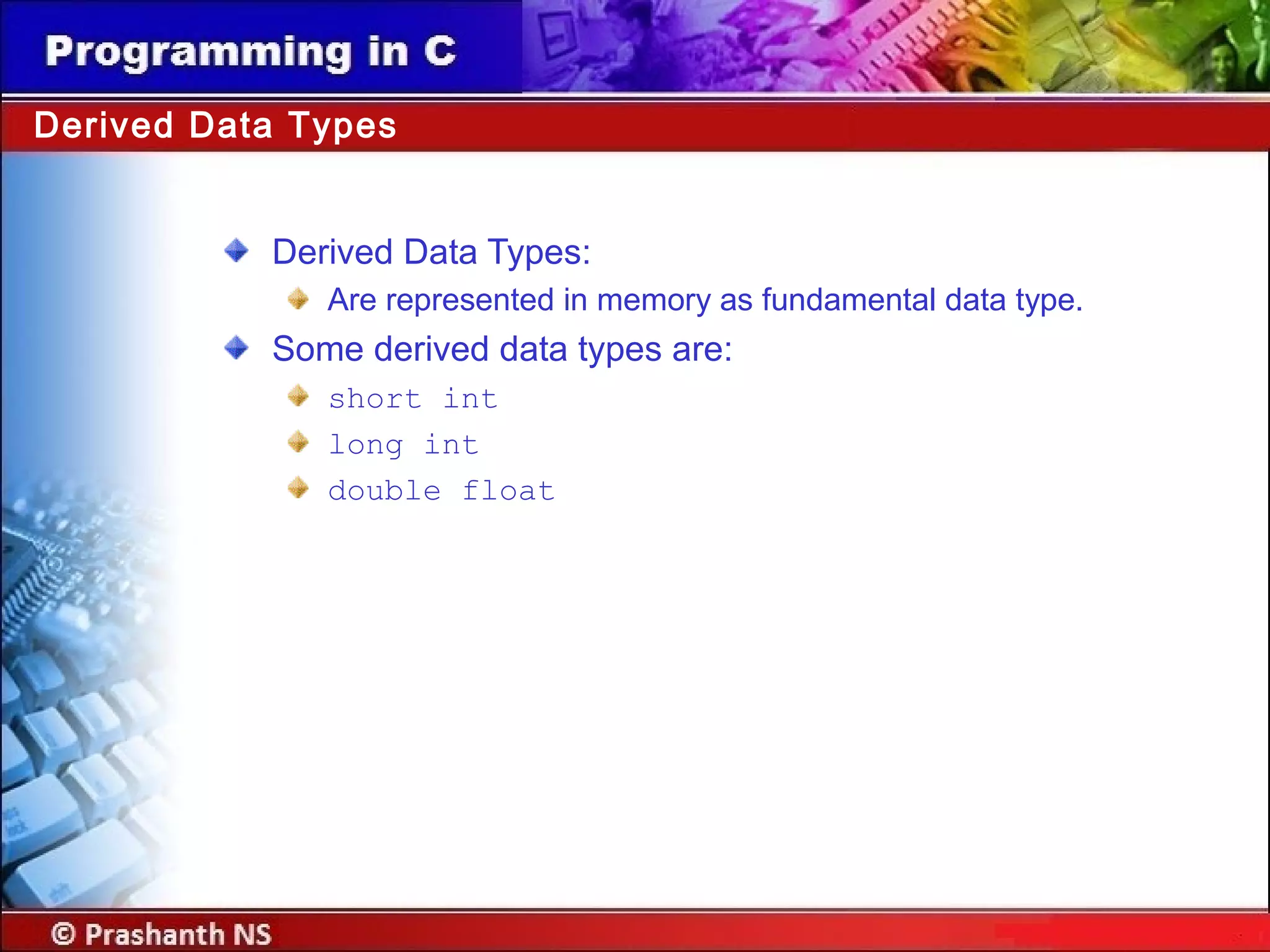 Programming in C

Derived Data Types

Derived Data Types:

Are represented in memory as fundamental data type.

Some derived data types are:

short int

long int

double float

© Prashanth NS